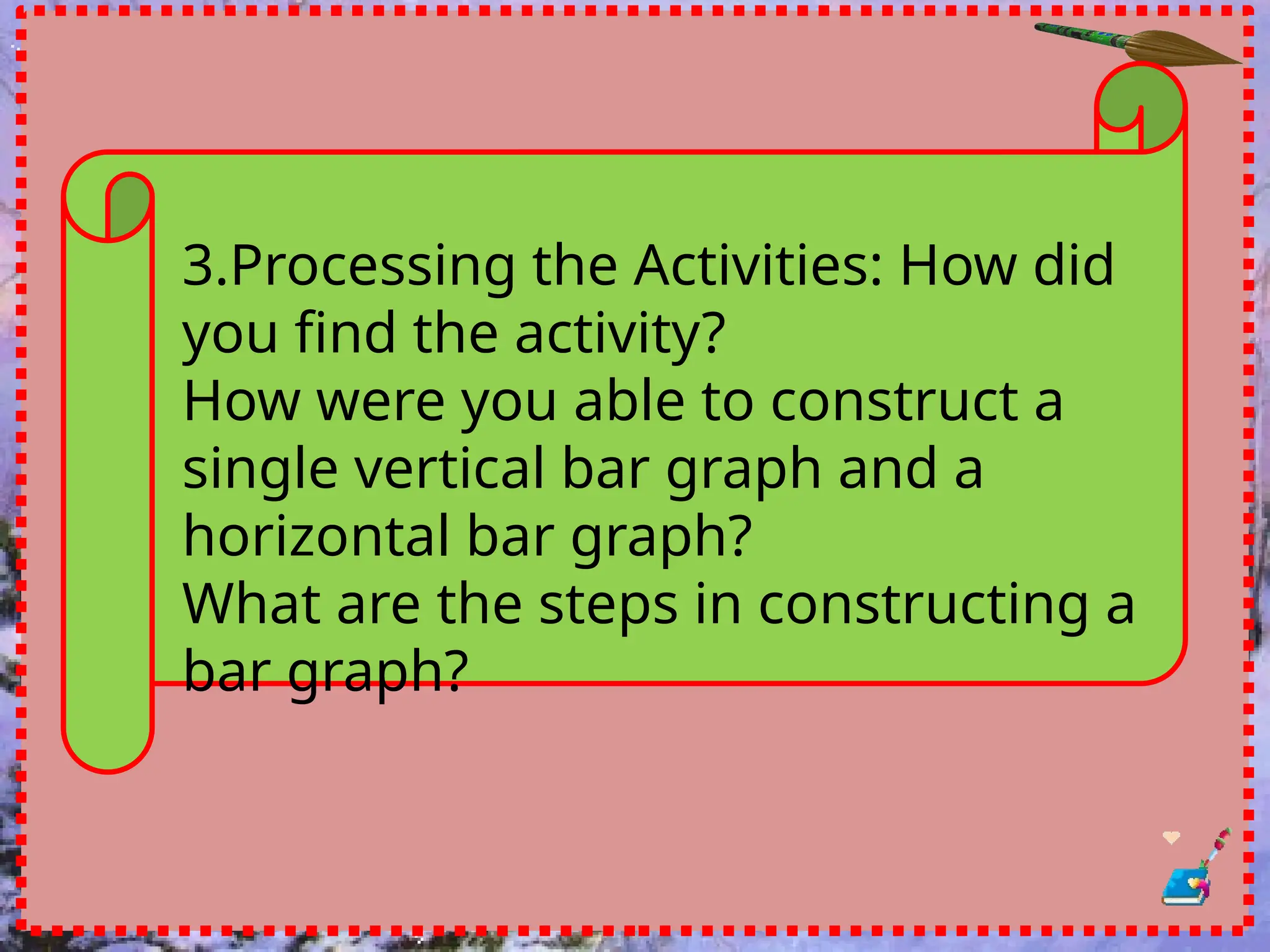 3.Processing the Activities: How did you find the activity?
How were you able to construct a single vertical bar graph and a horizontal bar graph?
What are the steps in constructing a bar graph?